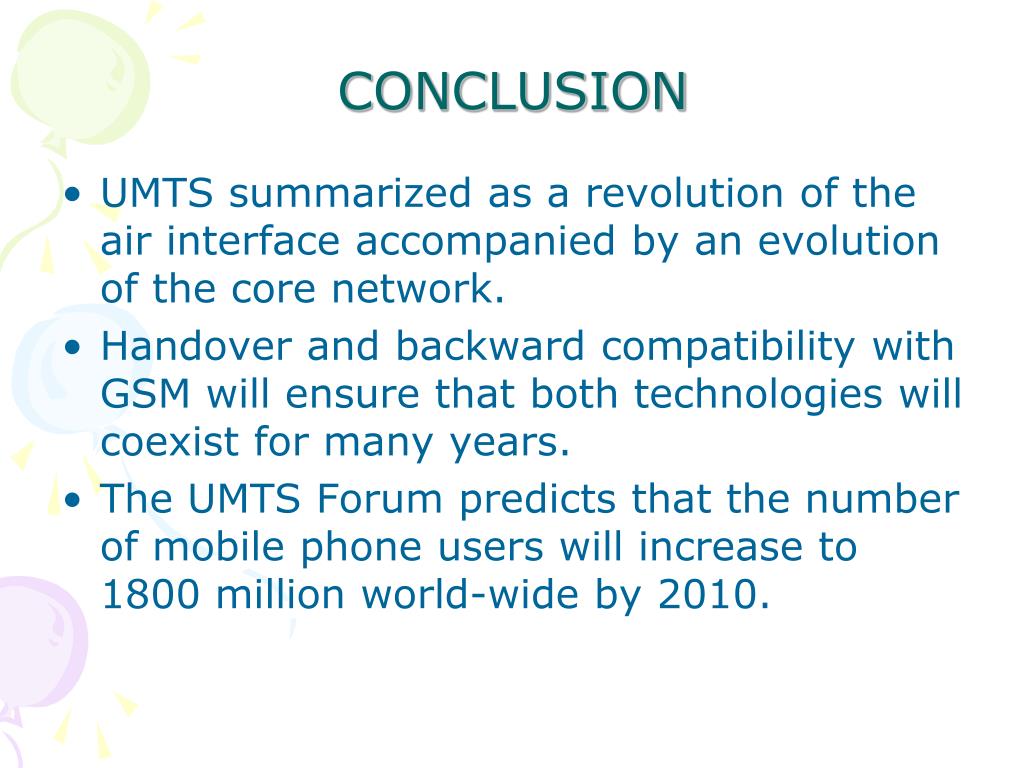 CONCLUSION

• UMTS summarized as a revolution of the air interface accompanied by an evolution of the core network.
• Handover and backward compatibility with GSM will ensure that both technologies will coexist for many years.
• The UMTS Forum predicts that the number of mobile phone users will increase to 1800 million world-wide by 2010.